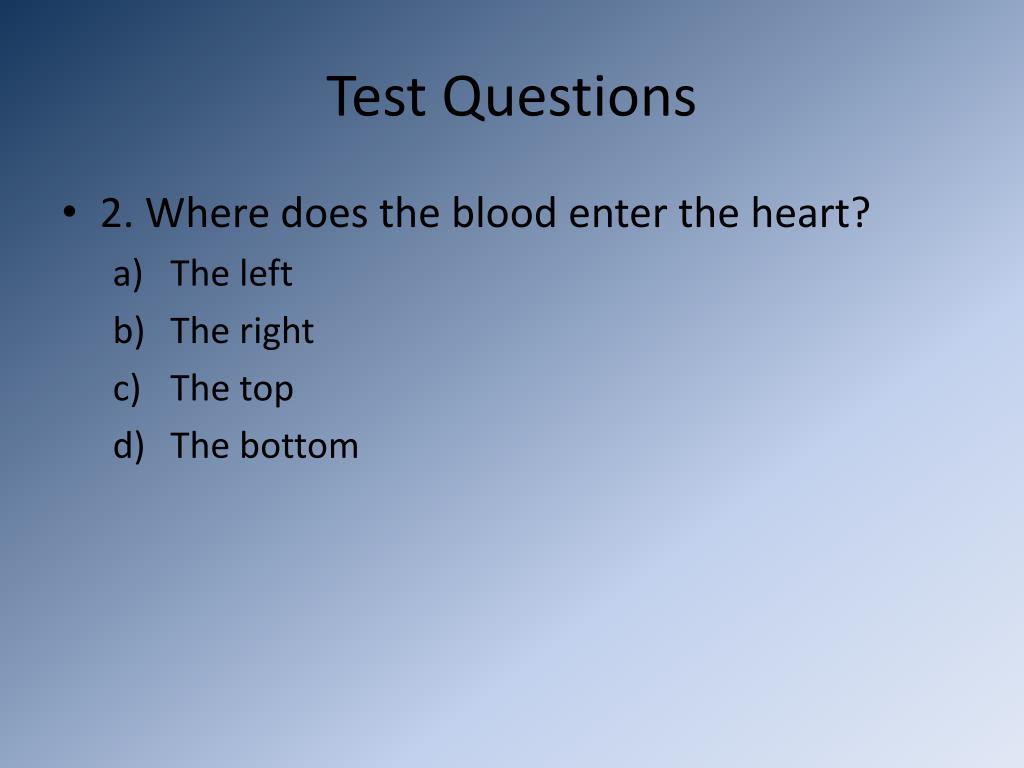 Test Questions

• 2. Where does the blood enter the heart?
a) The left
b) The right
c) The top
d) The bottom